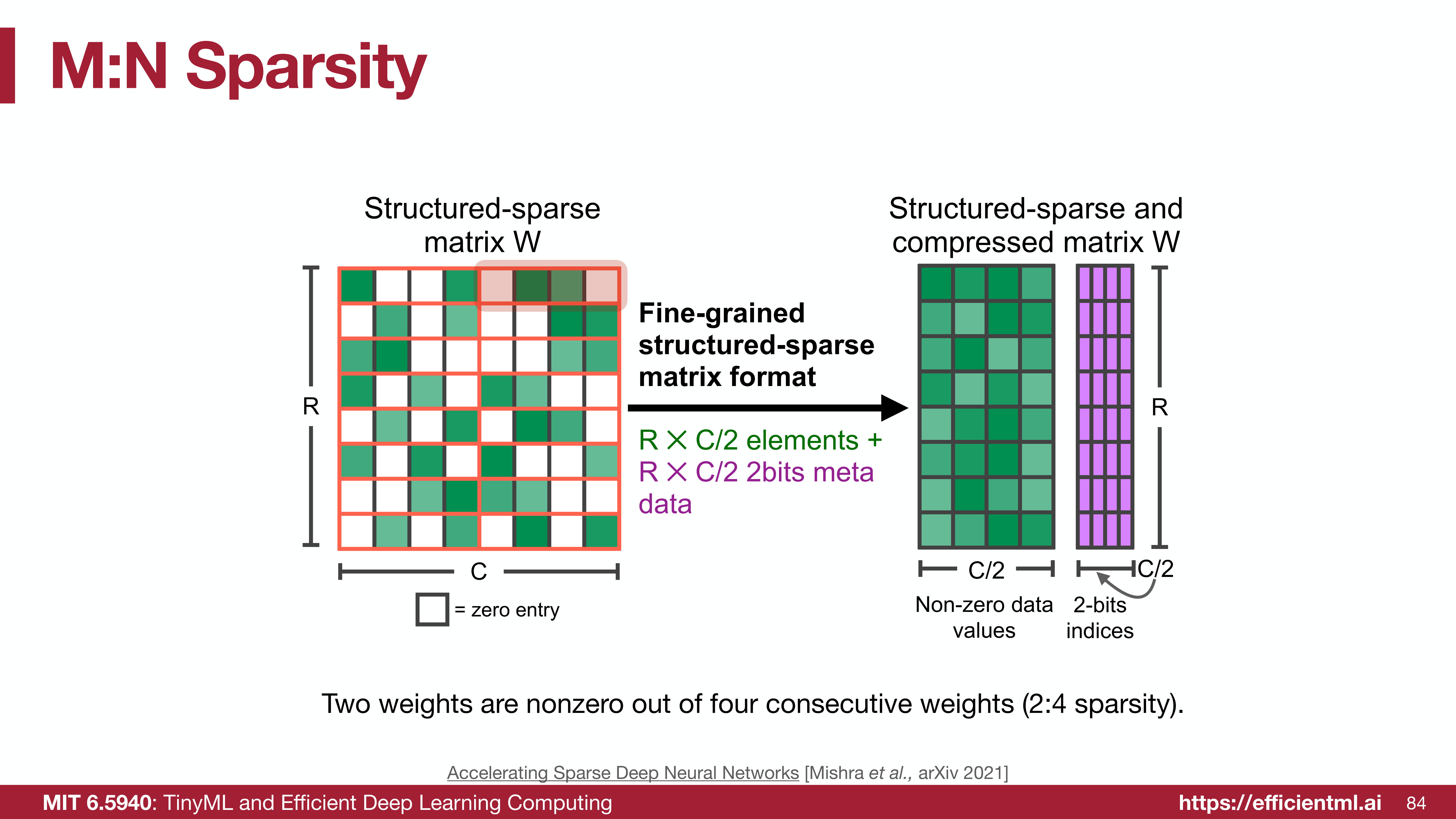 M:N Sparsity

Structured-sparse matrix W

R

C

= zero entry

Fine-grained structured-sparse matrix format

R × C/2 elements +
R × C/2 2bits meta data

Structured-sparse and compressed matrix W

R

C/2

C/2

Non-zero data values

2-bits indices

Two weights are nonzero out of four consecutive weights (2:4 sparsity).

Accelerating Sparse Deep Neural Networks [Mishra et al., arXiv 2021]

MIT 6.5940: TinyML and Efficient Deep Learning Computing https://efficientml.ai 84